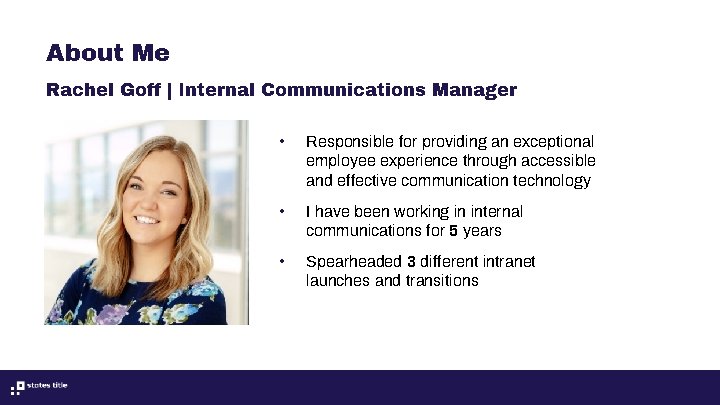 About Me

Rachel Goff | Internal Communications Manager

• Responsible for providing an exceptional employee experience through accessible and effective communication technology

• I have been working in internal communications for 5 years

• Spearheaded 3 different intranet launches and transitions

states title